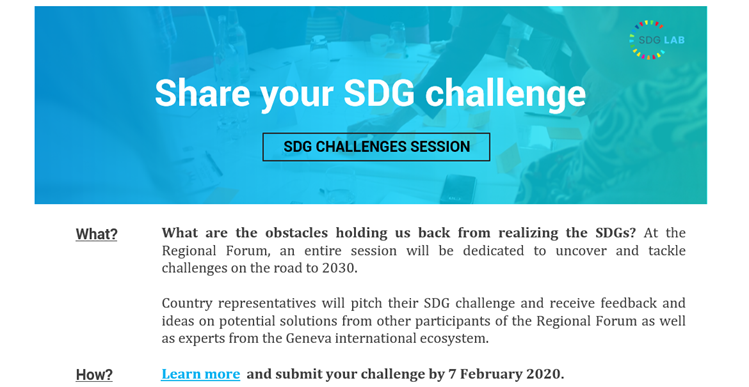 SDG LAB

Share your SDG challenge

SDG CHALLENGES SESSION

What?

What are the obstacles holding us back from realizing the SDGs? At the Regional Forum, an entire session will be dedicated to uncover and tackle challenges on the road to 2030.

Country representatives will pitch their SDG challenge and receive feedback and ideas on potential solutions from other participants of the Regional Forum as well as experts from the Geneva international ecosystem.

How?

Learn more and submit your challenge by 7 February 2020.